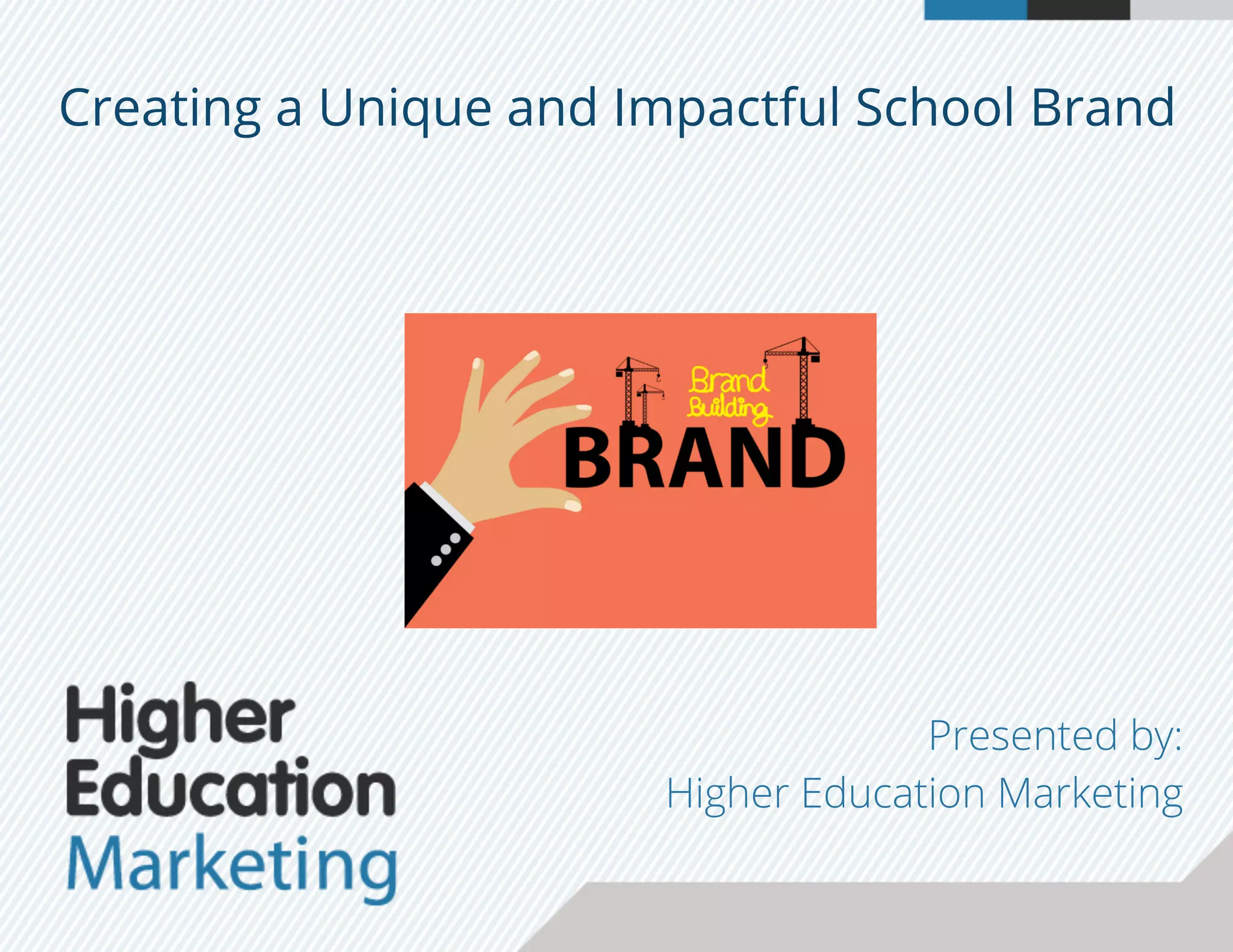 Creating a Unique and Impactful School Brand

Brand Building

BRAND

Higher Education Marketing

Presented by:
Higher Education Marketing